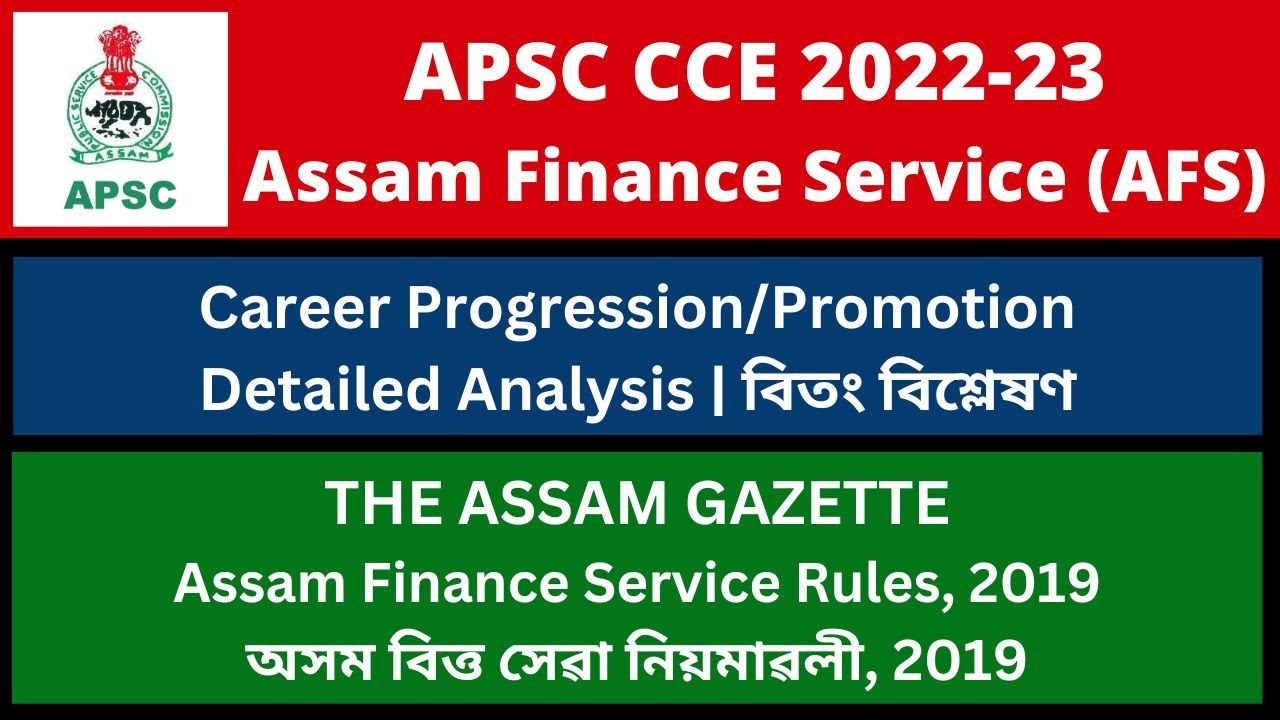 PUBLIC SERVICE COMMISSION
ASSAM
APSC

APSC CCE 2022-23
Assam Finance Service (AFS)

Career Progression/Promotion
Detailed Analysis | বিতং বিশ্লেষণ

THE ASSAM GAZETTE
Assam Finance Service Rules, 2019
অসম বিত্ত সেৱা নিয়মাৱলী, 2019